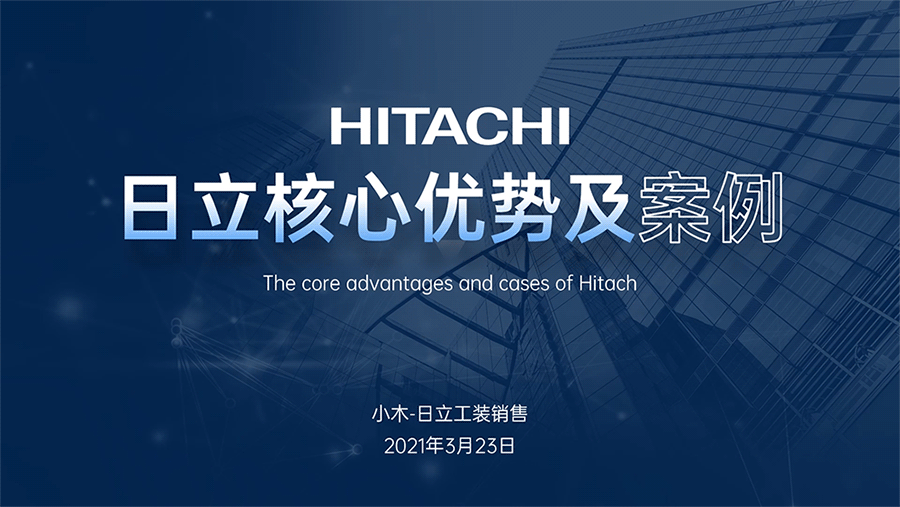 HITACHI
日立核心优势及案例

The core advantages and cases of Hitach

小木-日立工装销售
2021年3月23日